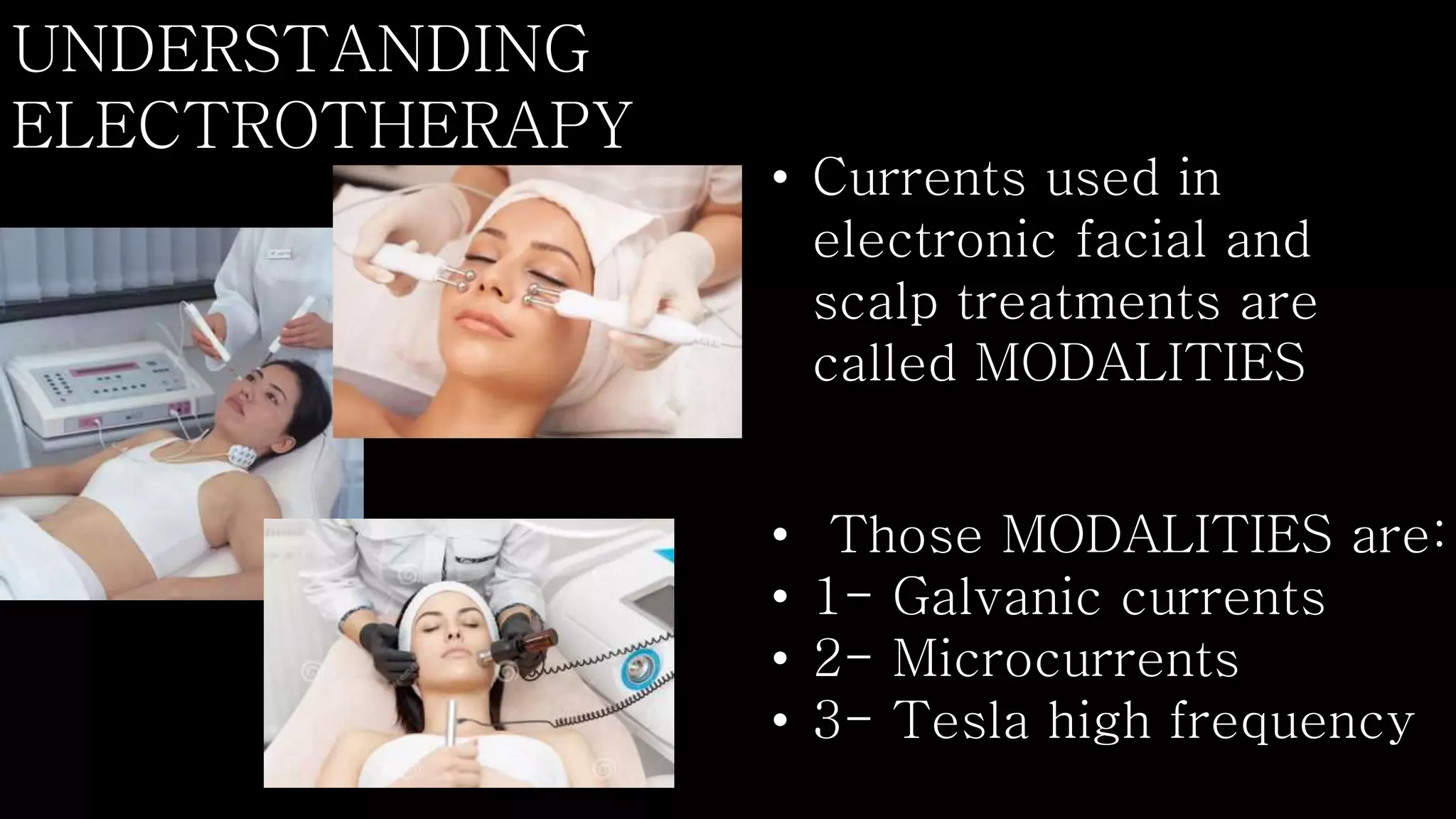 UNDERSTANDING ELECTROTHERAPY

• Currents used in electronic facial and scalp treatments are called MODALITIES

• Those MODALITIES are:
• 1- Galvanic currents
• 2- Microcurrents
• 3- Tesla high frequency